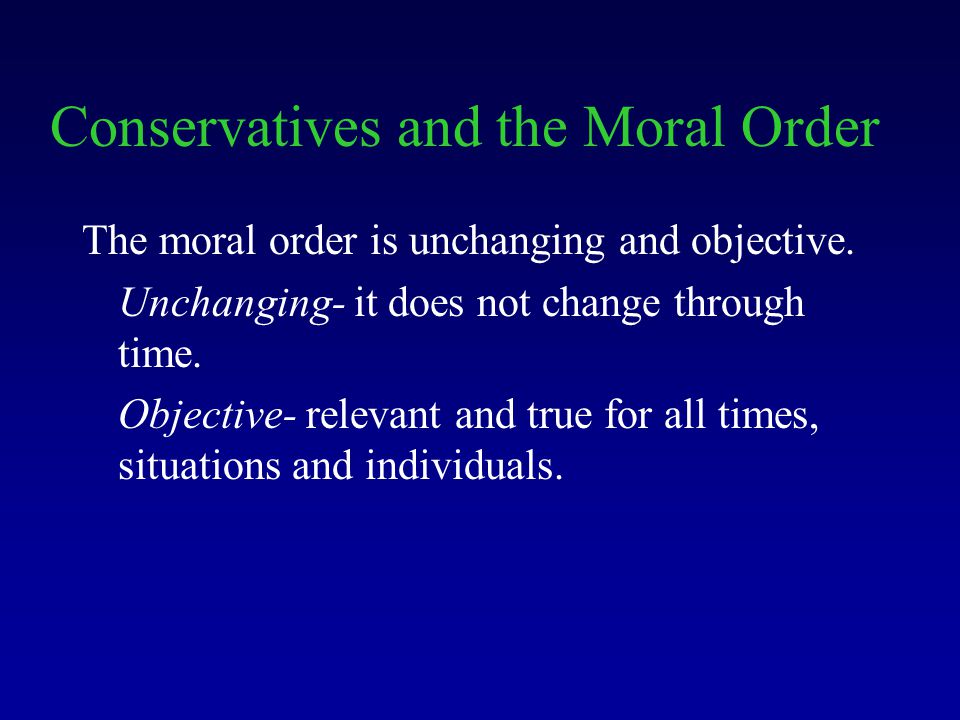 Conservatives and the Moral Order

The moral order is unchanging and objective.

Unchanging- it does not change through time.

Objective- relevant and true for all times, situations and individuals.